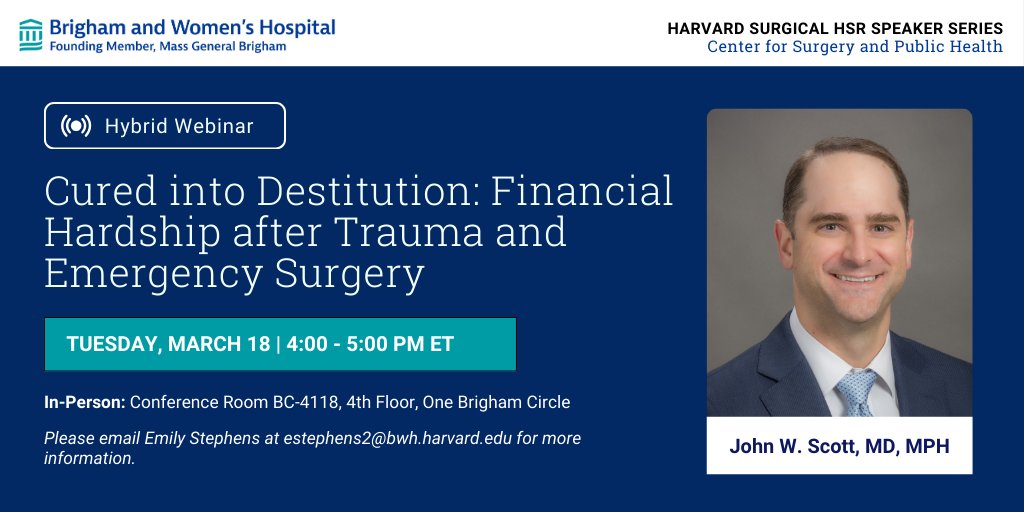 Brigham and Women's Hospital
Founding Member, Mass General Brigham

HARVARD SURGICAL HSR SPEAKER SERIES
Center for Surgery and Public Health

Hybrid Webinar

Cured into Destitution: Financial Hardship after Trauma and Emergency Surgery

TUESDAY, MARCH 18 | 4:00 - 5:00 PM ET

In-Person: Conference Room BC-4118, 4th Floor, One Brigham Circle

Please email Emily Stephens at estephens2@bwh.harvard.edu for more information.

John W. Scott, MD, MPH